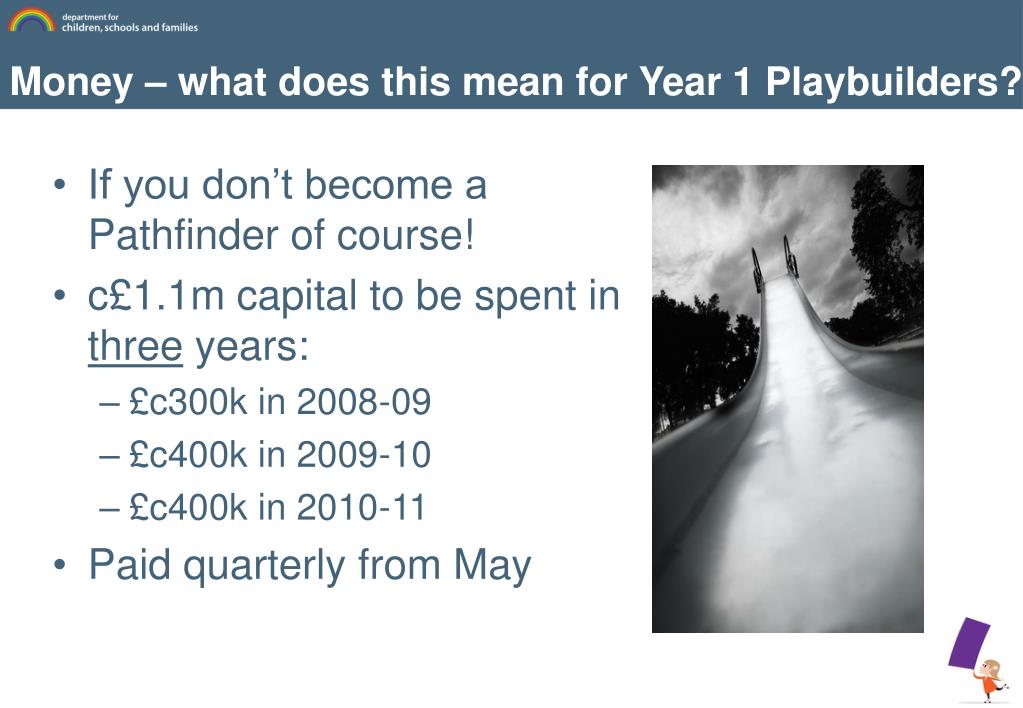 department for
children, schools and families

Money – what does this mean for Year 1 Playbuilders?

• If you don't become a Pathfinder of course!
• c£1.1m capital to be spent in three years:
– £c300k in 2008-09
– £c400k in 2009-10
– £c400k in 2010-11
• Paid quarterly from May